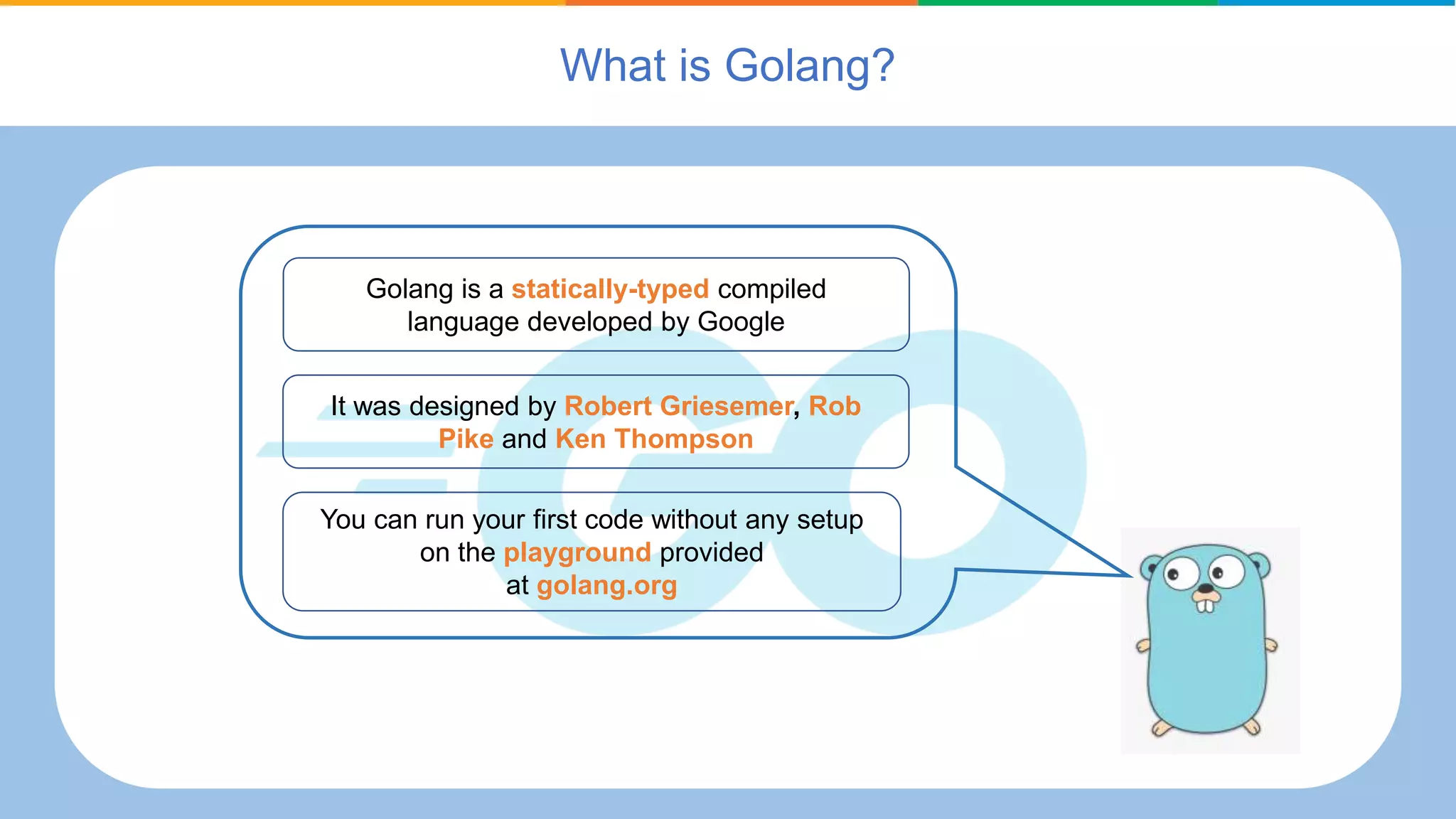 What is Golang?

Golang is a statically-typed compiled language developed by Google

It was designed by Robert Griesemer, Rob Pike and Ken Thompson

You can run your first code without any setup on the playground provided at golang.org